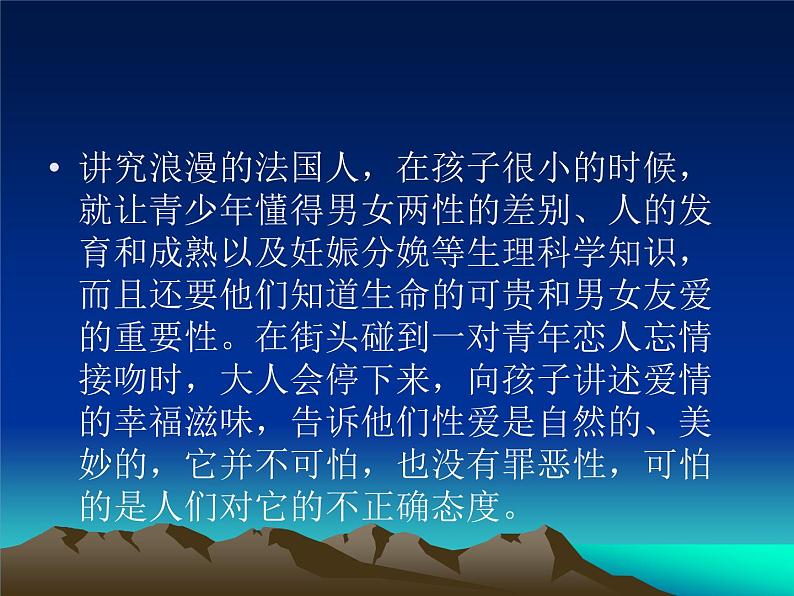 • 讲究浪漫的法国人，在孩子很小的时候，就让青少年懂得男女两性的差别、人的发育和成熟以及妊娠分娩等生理科学知识，而且还要他们知道生命的可贵和男女友爱的重要性。在街头碰到一对青年恋人忘情接吻时，大人会停下来，向孩子讲述爱情的幸福滋味，告诉他们性爱是自然的、美妙的，它并不可怕，也没有罪恶性，可怕的是人们对它的不正确态度。